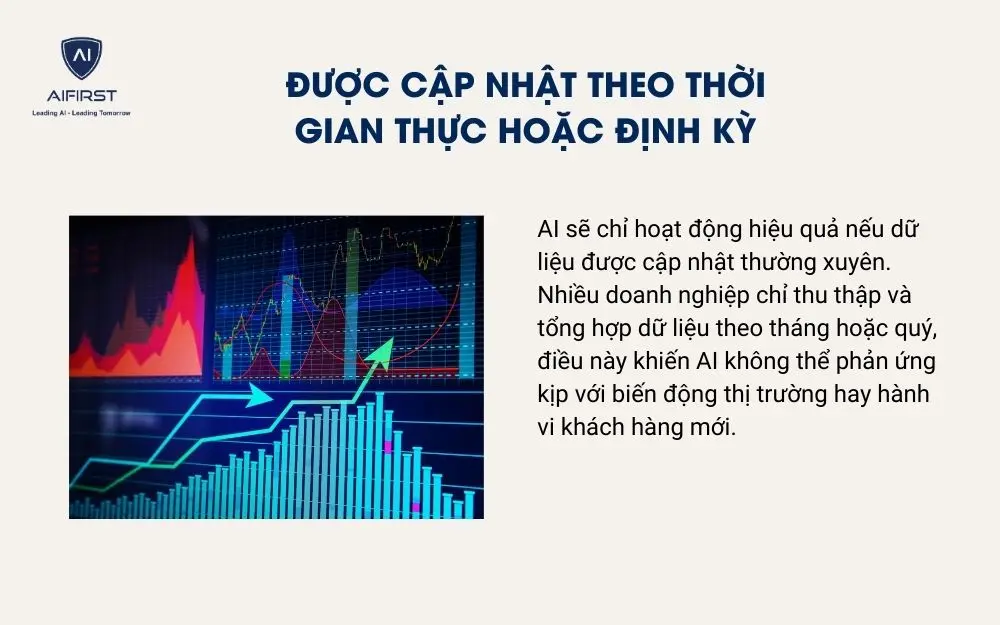 AI
AIFIRST
Leading AI - Leading Tomorrow

ĐƯỢC CẬP NHẬT THEO THỜI GIAN THỰC HOẶC ĐỊNH KỲ

AI sẽ chỉ hoạt động hiệu quả nếu dữ liệu được cập nhật thường xuyên. Nhiều doanh nghiệp chỉ thu thập và tổng hợp dữ liệu theo tháng hoặc quý, điều này khiến AI không thể phản ứng kịp với biến động thị trường hay hành vi khách hàng mới.